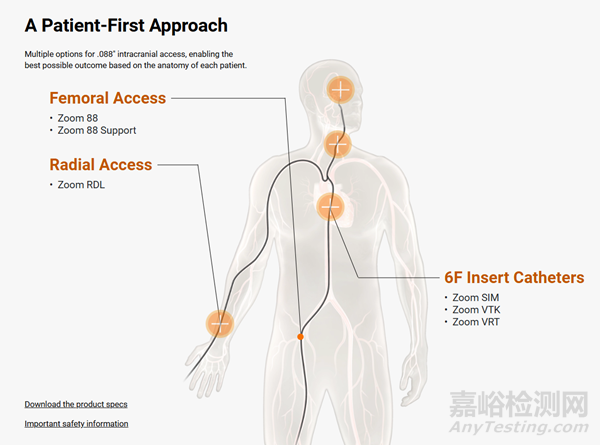 A Patient-First Approach

Multiple options for .088" intracranial access, enabling the best possible outcome based on the anatomy of each patient.

Femoral Access
• Zoom 88
• Zoom 88 Support

Radial Access
• Zoom RDL

6F Insert Catheters
• Zoom SIM
• Zoom VTK
• Zoom VRT

Download the product specs

Important safety information

嘉峪检测网
AnyTesting.com